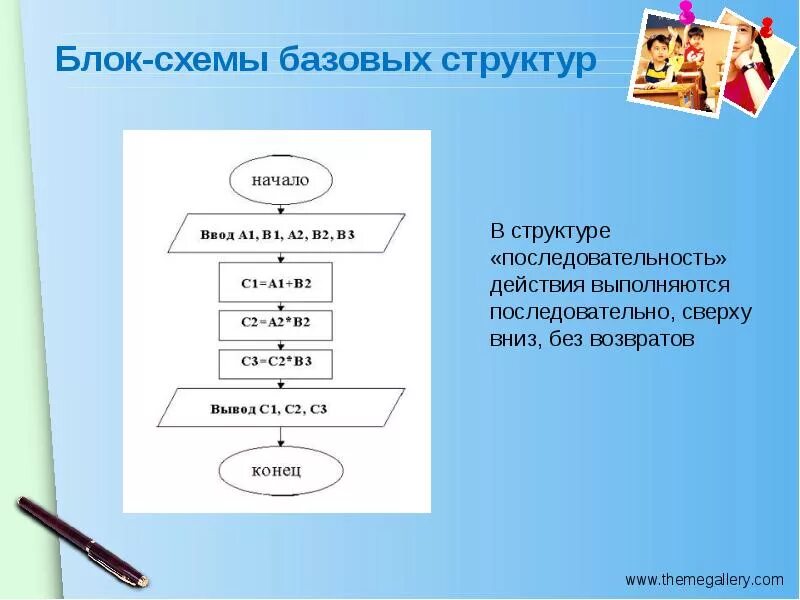 Блок-схемы базовых структур

начало

Ввод A1, B1, A2, B2, B3

C1=A1+B2

C2=A2*B2

C3=C2*B3

Вывод C1, C2, C3

конец

В структуре «последовательность» действия выполняются последовательно, сверху вниз, без возвратов

www.themegallery.com